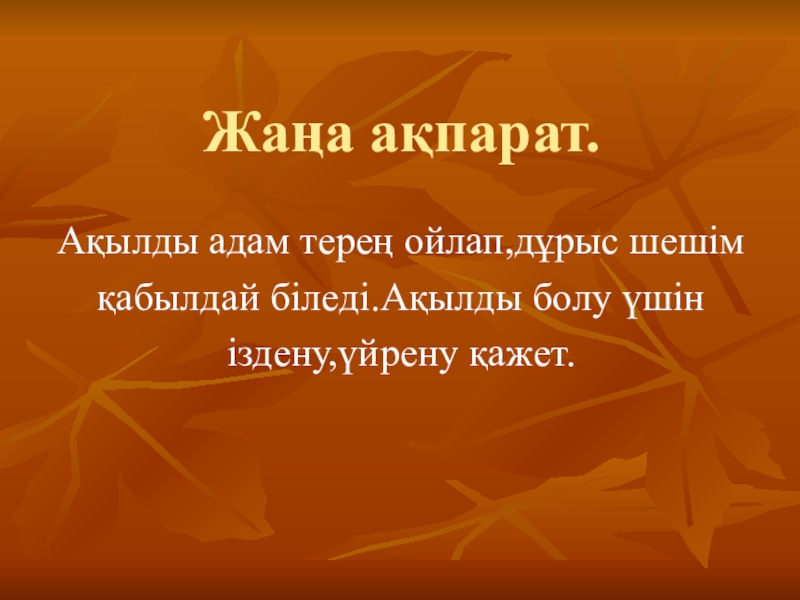 Жаңа ақпарат.

Ақылды адам терең ойлап,дұрыс шешім қабылдай біледі.Ақылды болу үшін іздену,үйрену қажет.